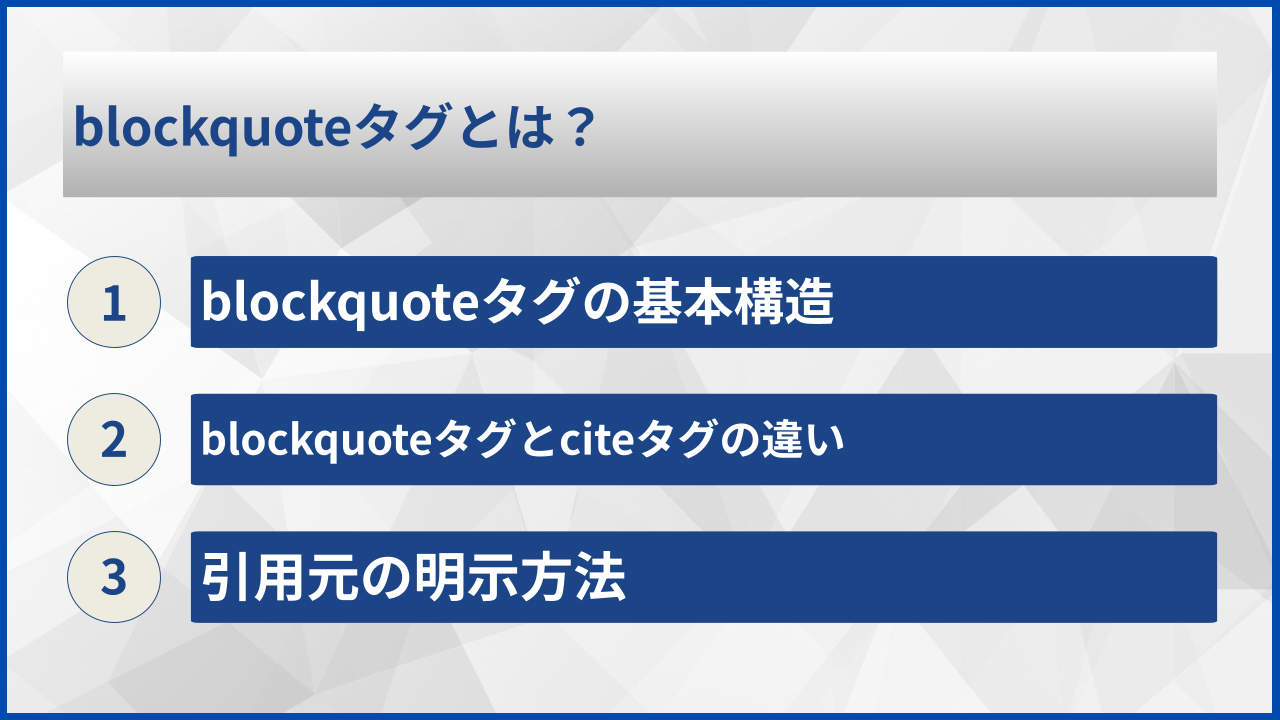 blockquoteタグとは？

1 blockquoteタグの基本構造

2 blockquoteタグとciteタグの違い

3 引用元の明示方法